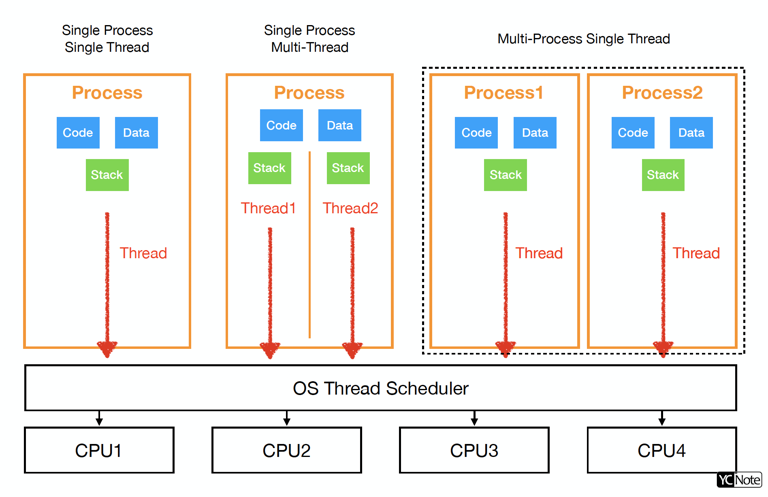 Single Process
Single Thread

Process

Code

Data

Stack

Thread

Single Process
Multi-Thread

Process

Code

Data

Stack

Stack

Thread1

Thread2

Multi-Process Single Thread

Process1

Code

Data

Stack

Thread

Process2

Code

Data

Stack

Thread

OS Thread Scheduler

CPU1

CPU2

CPU3

CPU4

YC Note